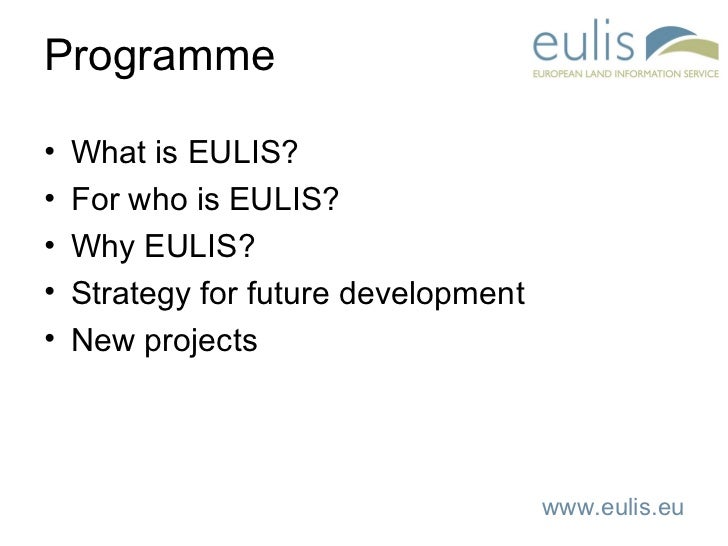 Programme

eulis
EUROPEAN LAND INFORMATION SERVICE

• What is EULIS?
• For who is EULIS?
• Why EULIS?
• Strategy for future development
• New projects

www.eulis.eu